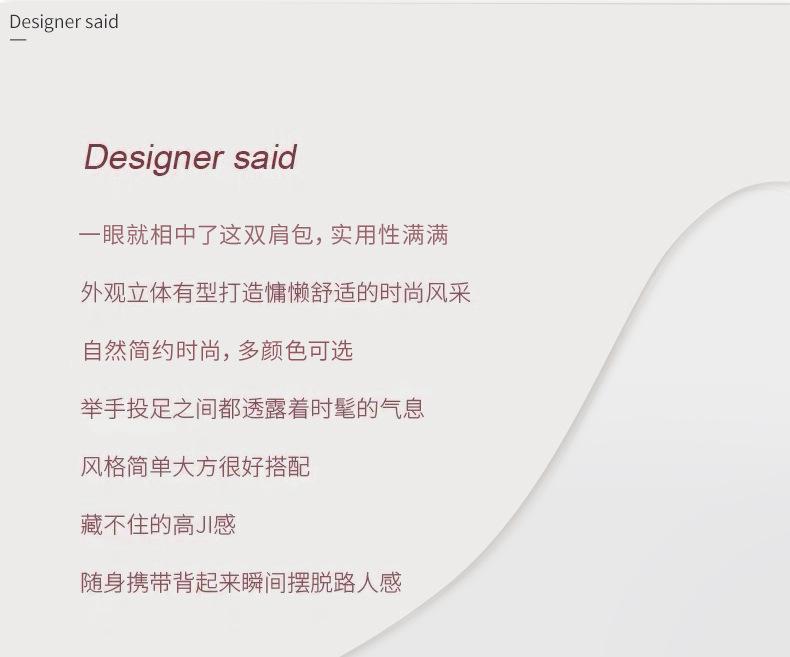 Designer said

Designer said

一眼就相中了这双肩包，实用性满满

外观立体有型打造慵懒舒适的时尚风采

自然简约时尚，多颜色可选

举手投足之间都透露着时髦的气息

风格简单大方很好搭配

藏不住的高JI感

随身携带背起来瞬间摆脱路人感